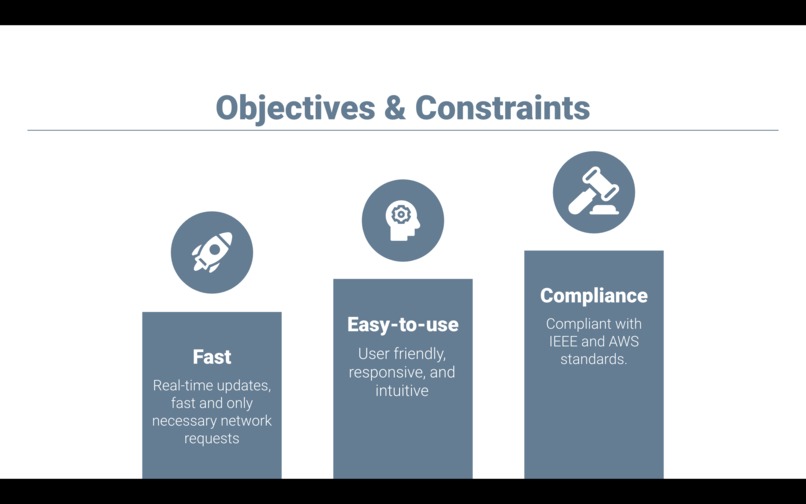 Objectives & Constraints

Fast

Real-time updates, fast and only necessary network requests

Easy-to-use

User friendly, responsive, and intuitive

Compliance

Compliant with IEEE and AWS standards.